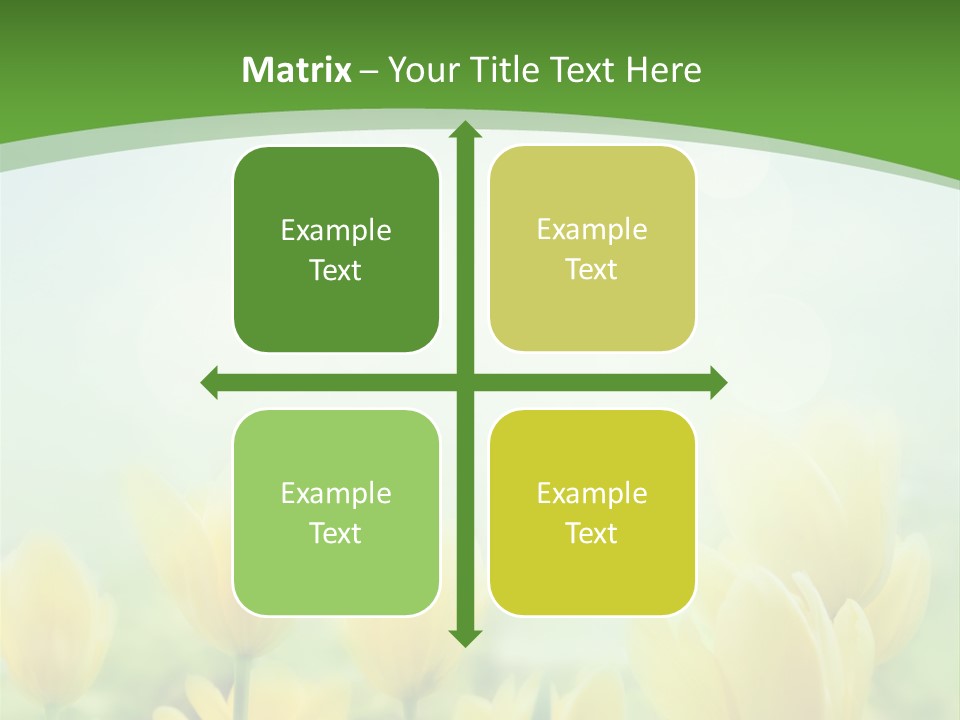 Matrix – Your Title Text Here

Example Text

Example Text

Example Text

Example Text